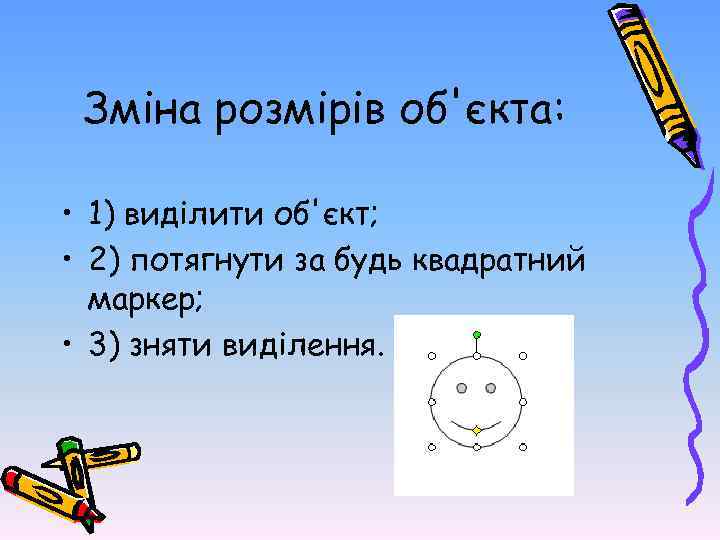 Зміна розмірів об'єкта:

• 1) виділити об'єкт;
• 2) потягнути за будь квадратний маркер;
• 3) зняти виділення.